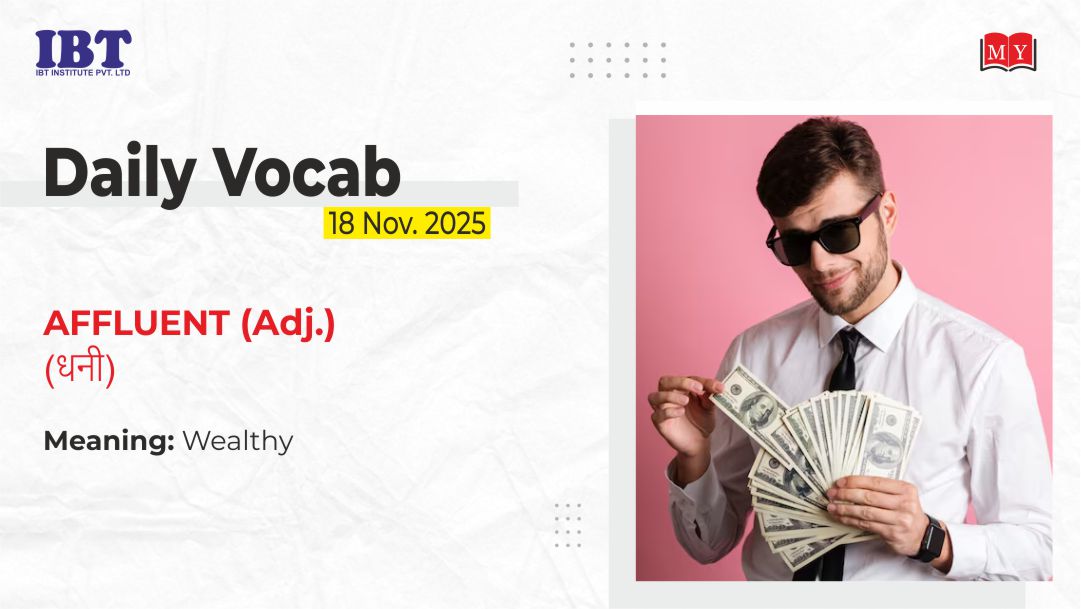 IBT
IBT INSTITUTE PVT. LTD

MY

Daily Vocab
18 Nov. 2025

AFFLUENT (Adj.)
(धनी)

Meaning: Wealthy